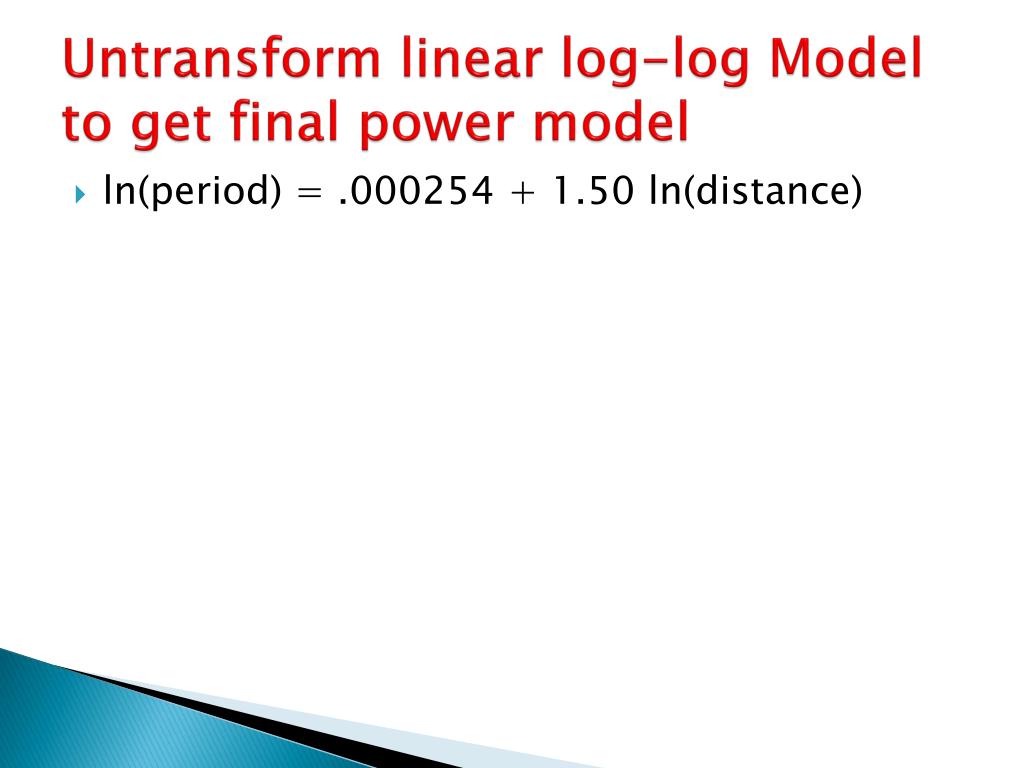 Untransform linear log-log Model to get final power model

ln(period) = .000254 + 1.50 ln(distance)